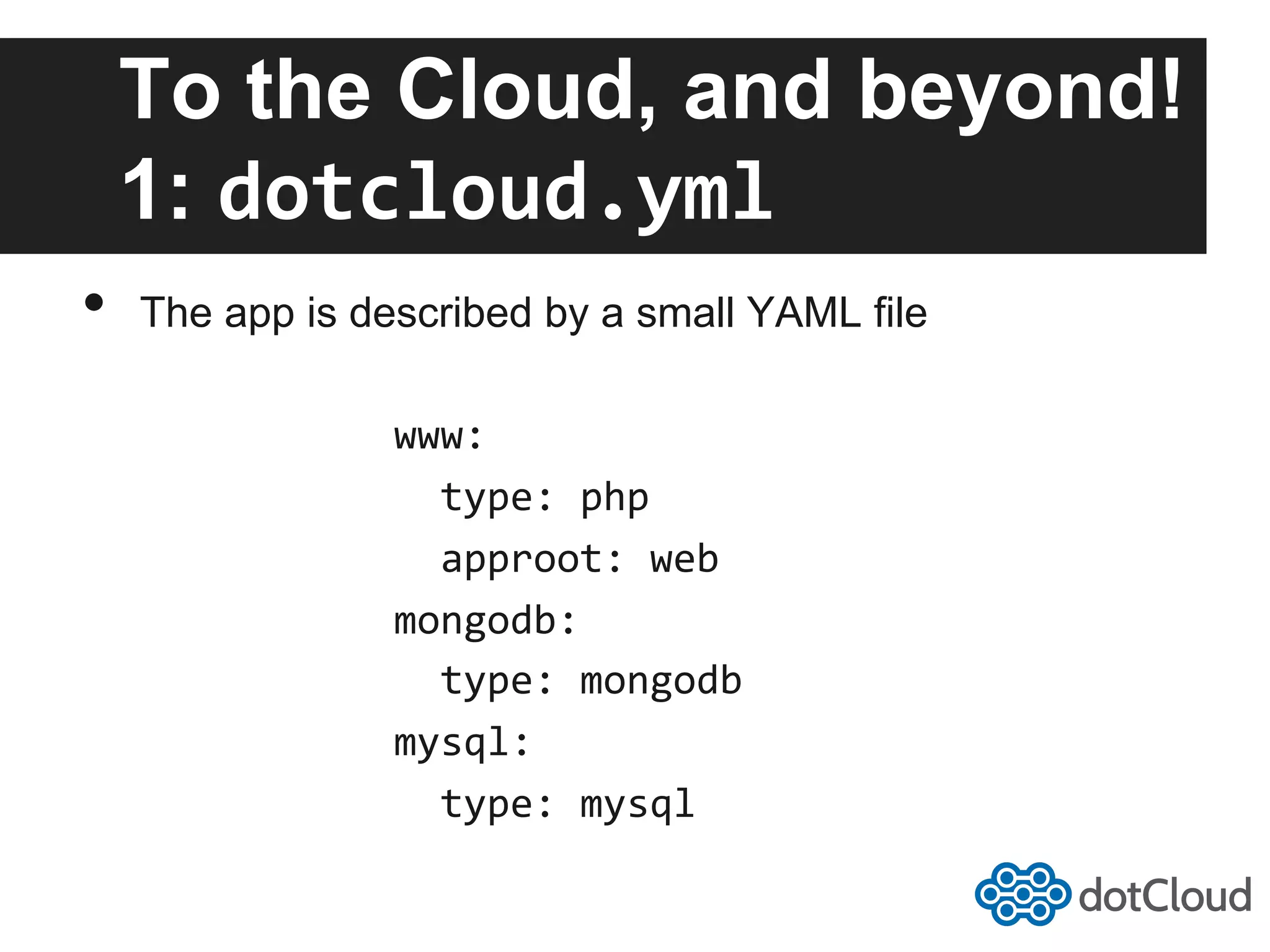 To the Cloud, and beyond!
1: dotcloud.yml

• The app is described by a small YAML file

www:
  type: php
  approot: web
mongodb:
  type: mongodb
mysql:
  type: mysql

dotCloud